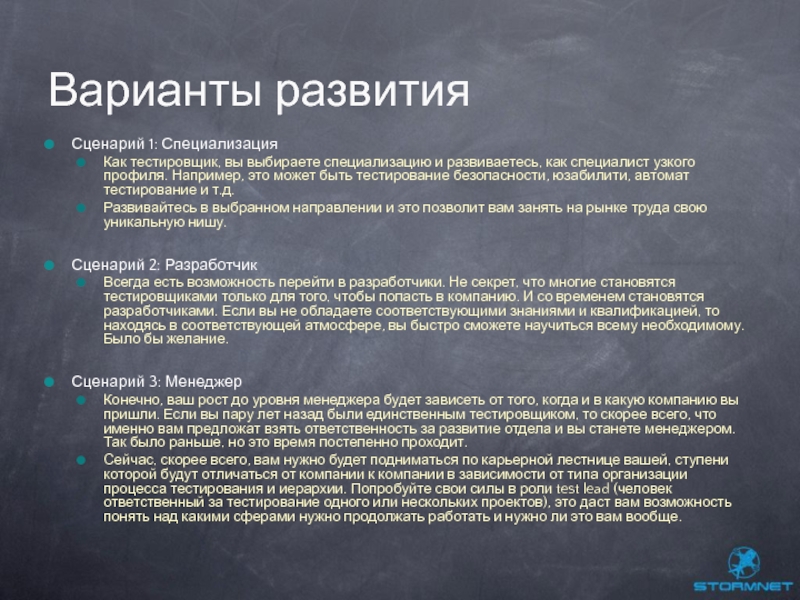 Варианты развития

Сценарий 1: Специализация

Как тестировщик, вы выбираете специализацию и развиваетесь, как специалист узкого профиля. Например, это может быть тестирование безопасности, юзабилити, автомат тестирование и т.д.

Развивайтесь в выбранном направлении и это позволит вам занять на рынке труда свою уникальную нишу.

Сценарий 2: Разработчик

Всегда есть возможность перейти в разработчики. Не секрет, что многие становятся тестировщиками только для того, чтобы попасть в компанию. И со временем становятся разработчиками. Если вы не обладаете соответствующими знаниями и квалификацией, то находясь в соответствующей атмосфере, вы быстро сможете научиться всему необходимому. Было бы желание.

Сценарий 3: Менеджер

Конечно, ваш рост до уровня менеджера будет зависеть от того, когда и в какую компанию вы пришли. Если вы пару лет назад были единственным тестировщиком, то скорее всего, что именно вам предложат взять ответственность за развитие отдела и вы станете менеджером. Так было раньше, но это время постепенно проходит.

Сейчас, скорее всего, вам нужно будет подниматься по карьерной лестнице вашей, ступени которой будут отличаться от компании к компании в зависимости от типа организации процесса тестирования и иерархии. Попробуйте свои силы в роли test lead (человек ответственный за тестирование одного или нескольких проектов), это даст вам возможность понять над какими сферами нужно продолжать работать и нужно ли это вам вообще.

STORMNET